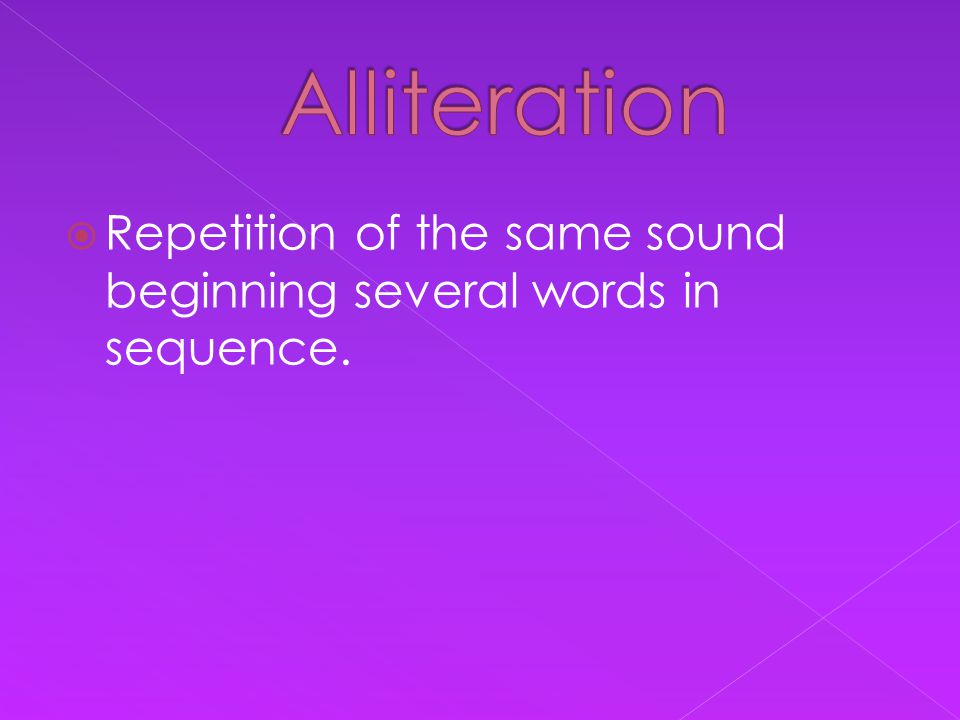 Alliteration

Repetition of the same sound beginning several words in sequence.